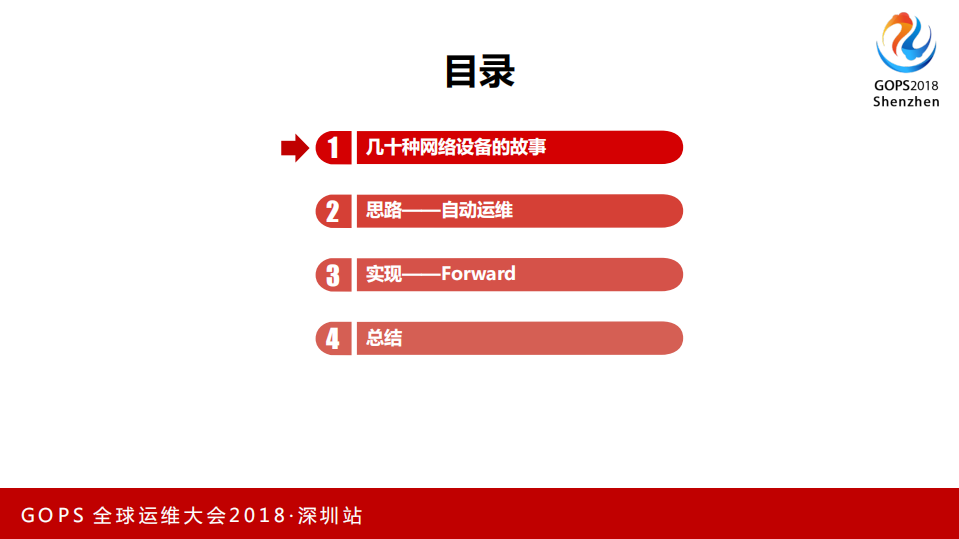 GOPS2018
Shenzhen

目录

1 几十种网络设备的故事

2 思路——自动运维

3 实现——Forward

4 总结

GOPS 全球运维大会2018·深圳站